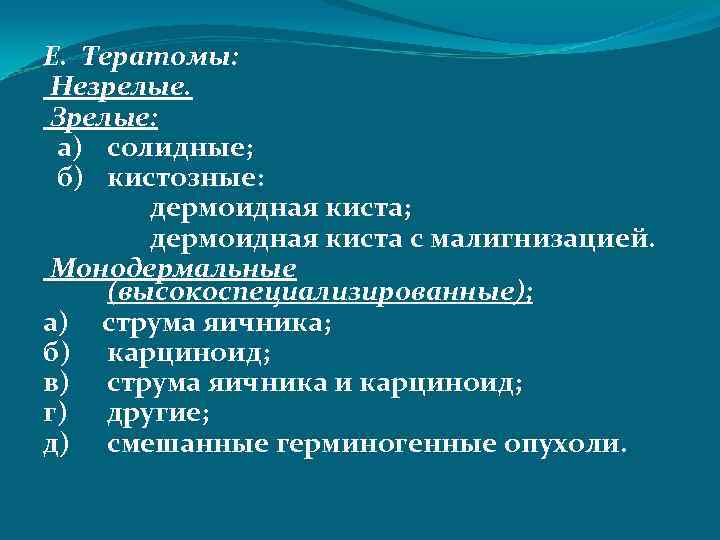 Е. Тератомы:
Незрелые.
Зрелые:
а) солидные;
б) кистозные:
дермоидная киста;
дермоидная киста с малигнизацией.
Монодермальные (высокоспециализированные);
а) струма яичника;
б) карциноид;
в) струма яичника и карциноид;
г) другие;
д) смешанные герминогенные опухоли.